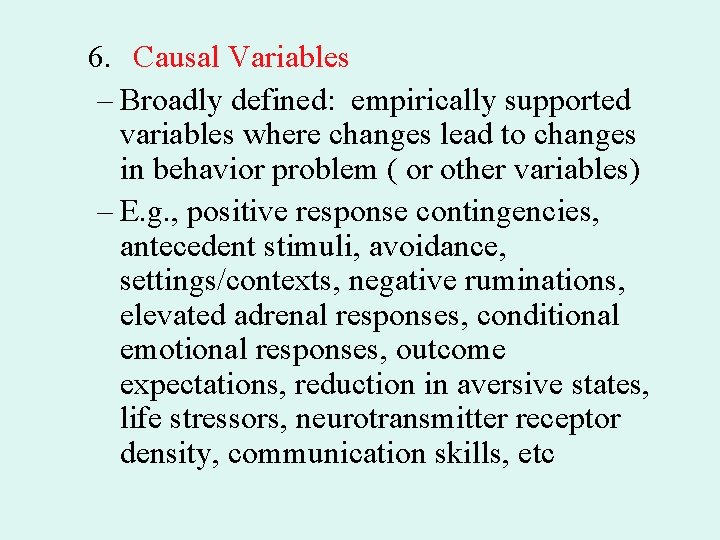 6. Causal Variables

– Broadly defined: empirically supported variables where changes lead to changes in behavior problem ( or other variables)

– E.g., positive response contingencies, antecedent stimuli, avoidance, settings/contexts, negative ruminations, elevated adrenal responses, conditional emotional responses, outcome expectations, reduction in aversive states, life stressors, neurotransmitter receptor density, communication skills, etc